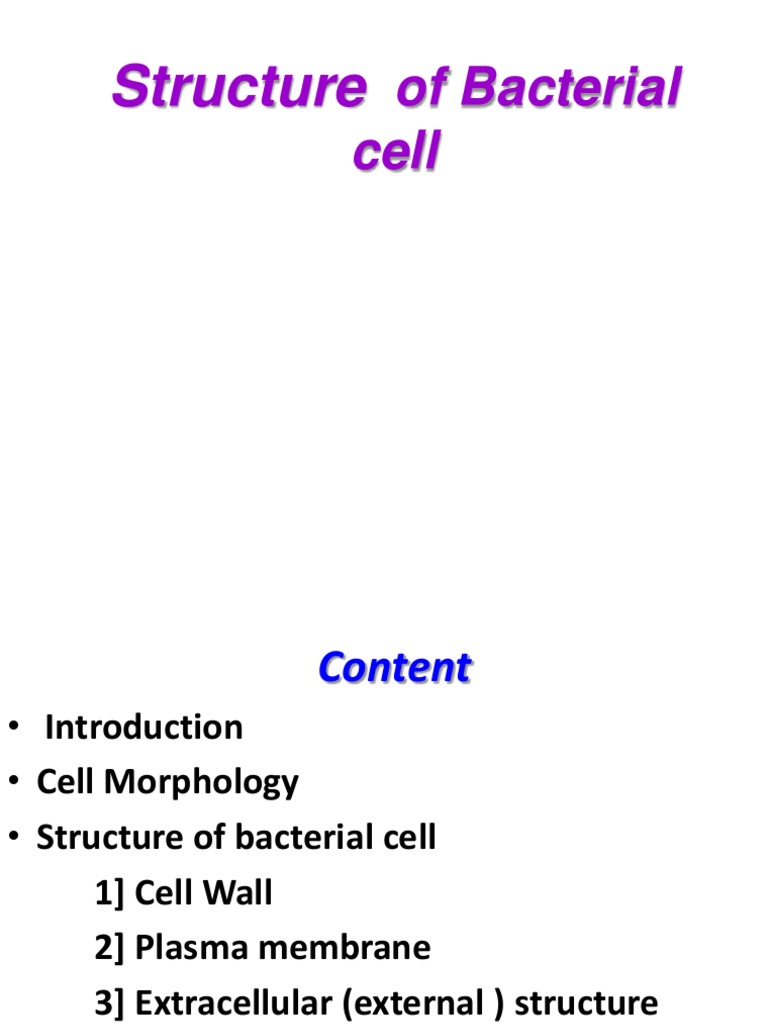 Structure of Bacterial cell

Content

• Introduction
• Cell Morphology
• Structure of bacterial cell
1] Cell Wall
2] Plasma membrane
3] Extracellular (external ) structure